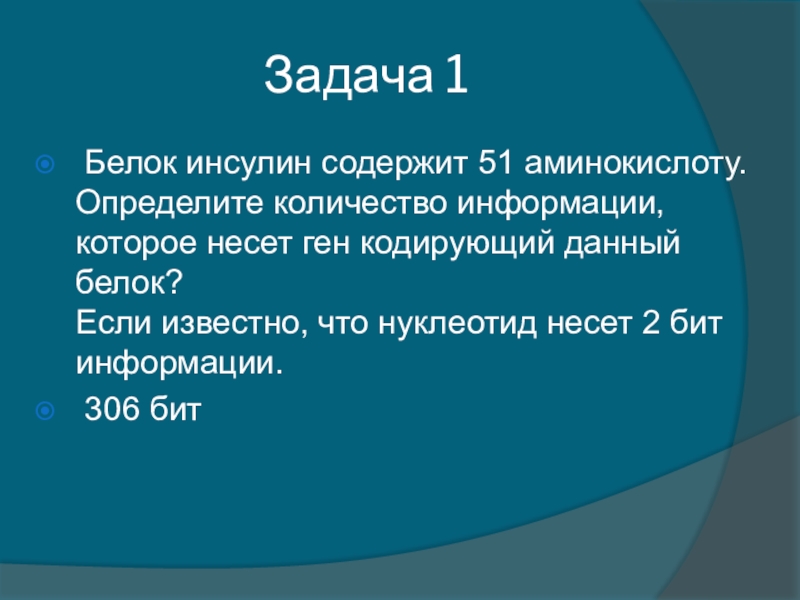 Задача 1

Белок инсулин содержит 51 аминокислоту. Определите количество информации, которое несет ген кодирующий данный белок?
Если известно, что нуклеотид несет 2 бит информации.

306 бит